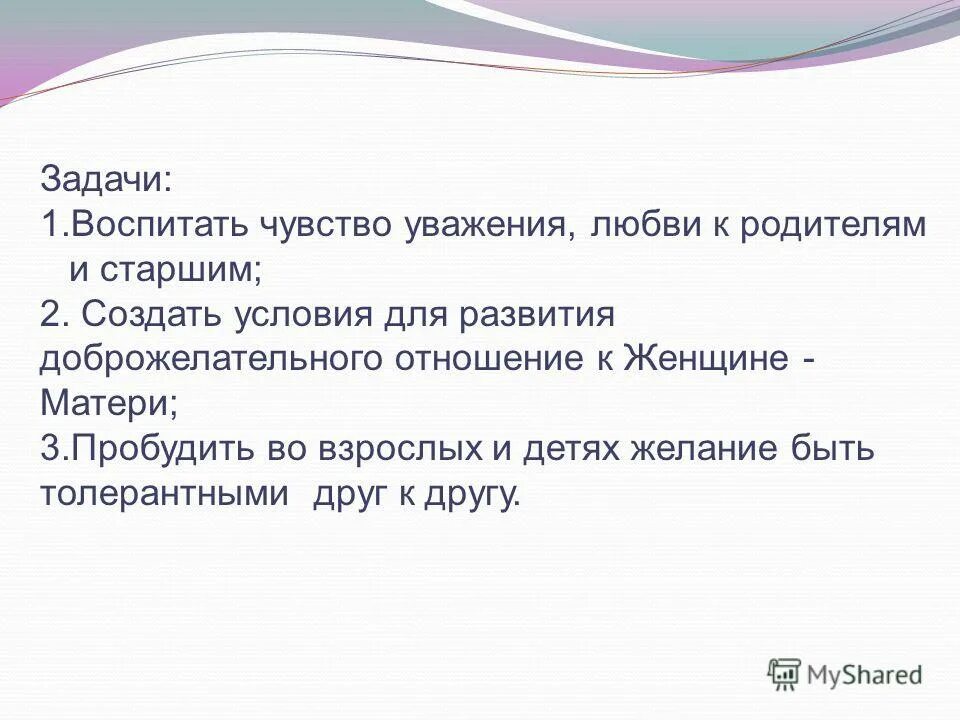 Задачи:
1.Воспитать чувство уважения, любви к родителям и старшим;
2. Создать условия для развития доброжелательного отношение к Женщине - Матери;
3.Пробудить во взрослых и детях желание быть толерантными друг к другу.

MyShared